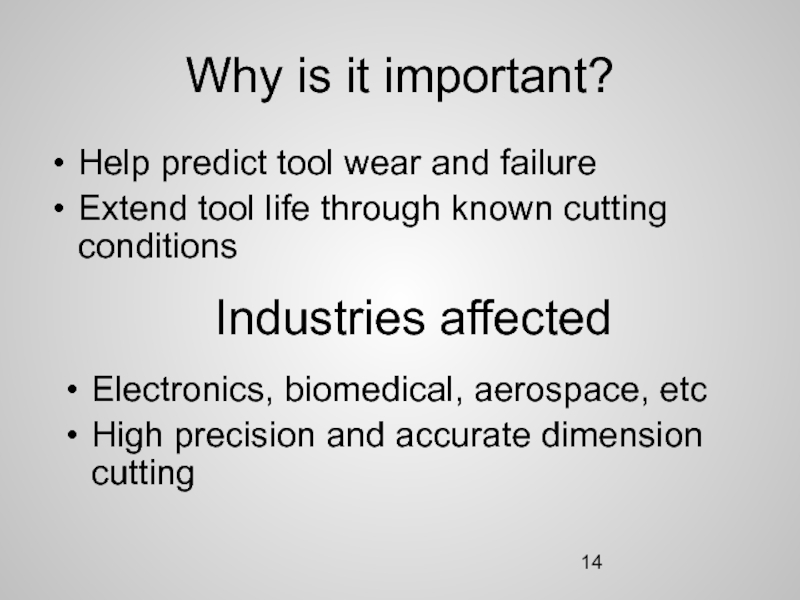 Why is it important?

• Help predict tool wear and failure
• Extend tool life through known cutting conditions

Industries affected

• Electronics, biomedical, aerospace, etc
• High precision and accurate dimension cutting

14